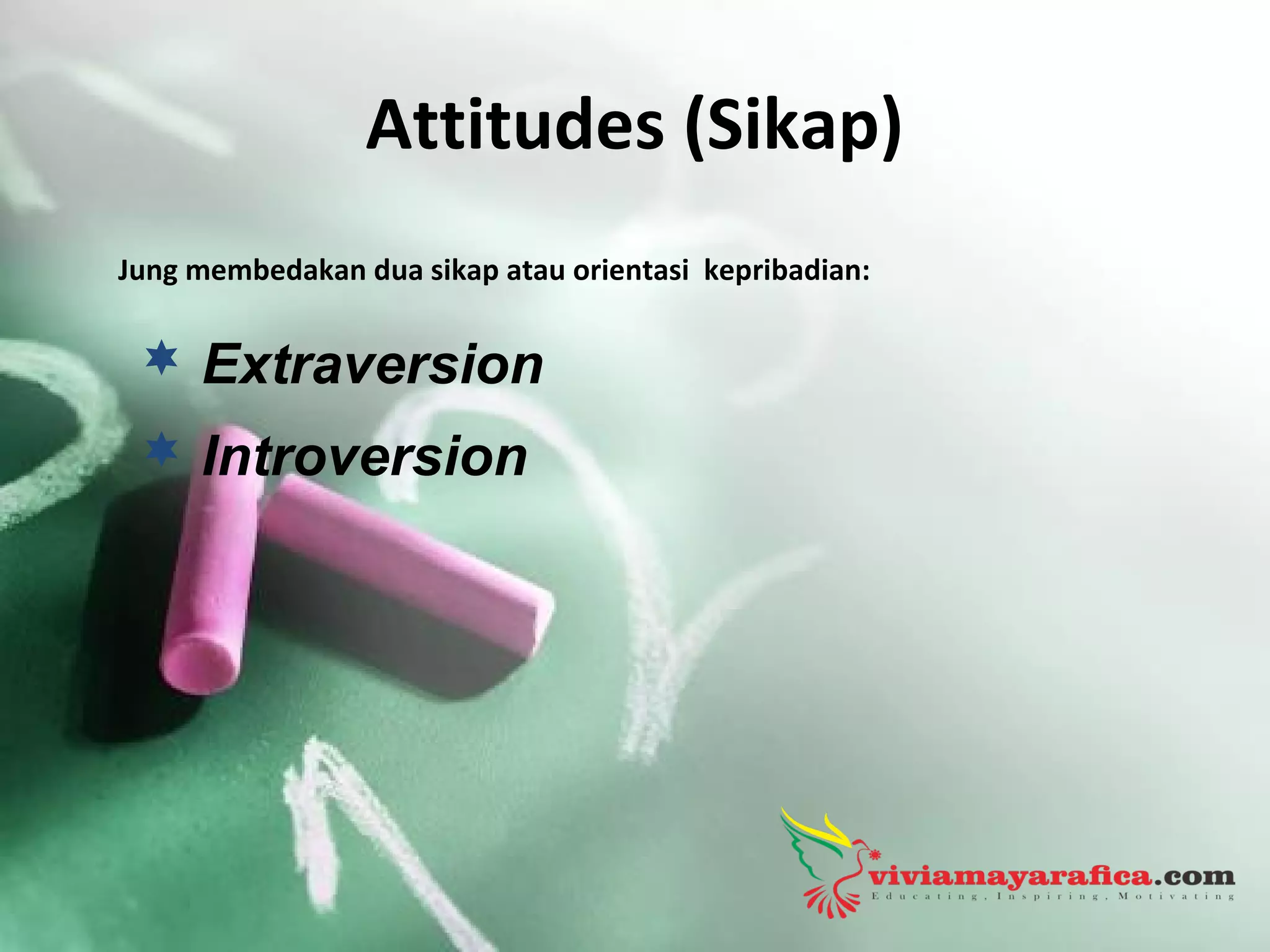 Attitudes (Sikap)

Jung membedakan dua sikap atau orientasi kepribadian:

Extraversion

Introversion

viviamayarafica.com
Educating, Inspiring, Motivating